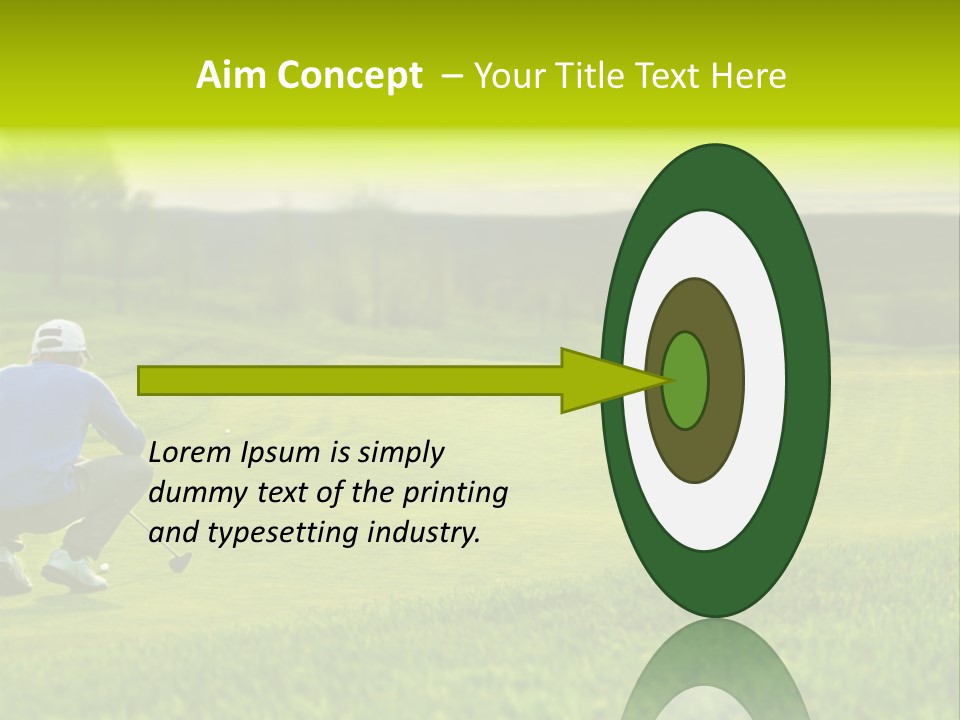 Aim Concept – Your Title Text Here

Lorem Ipsum is simply dummy text of the printing and typesetting industry.